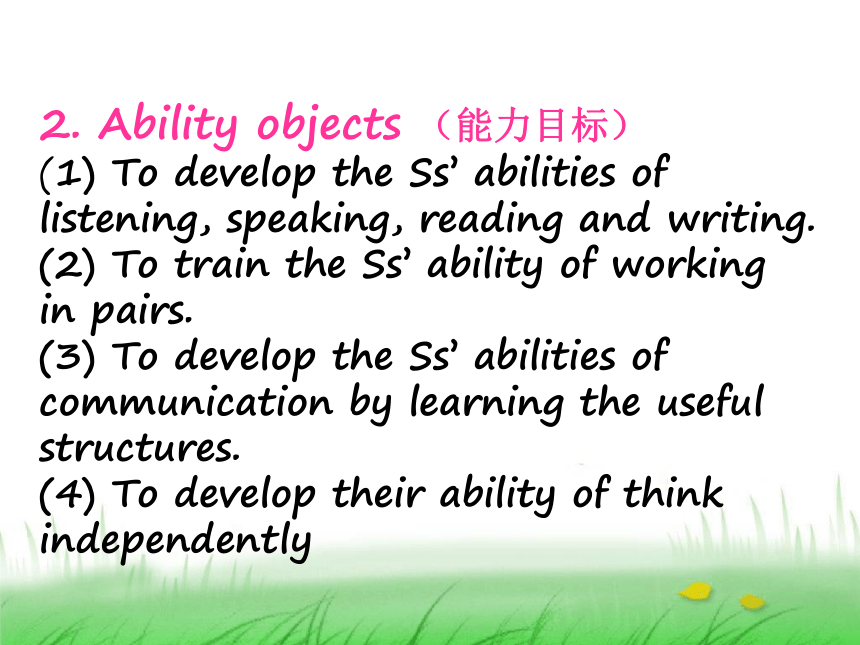 2. Ability objects （能力目标）
(1) To develop the Ss' abilities of listening, speaking, reading and writing.
(2) To train the Ss' ability of working in pairs.
(3) To develop the Ss' abilities of communication by learning the useful structures.
(4) To develop their ability of think independently